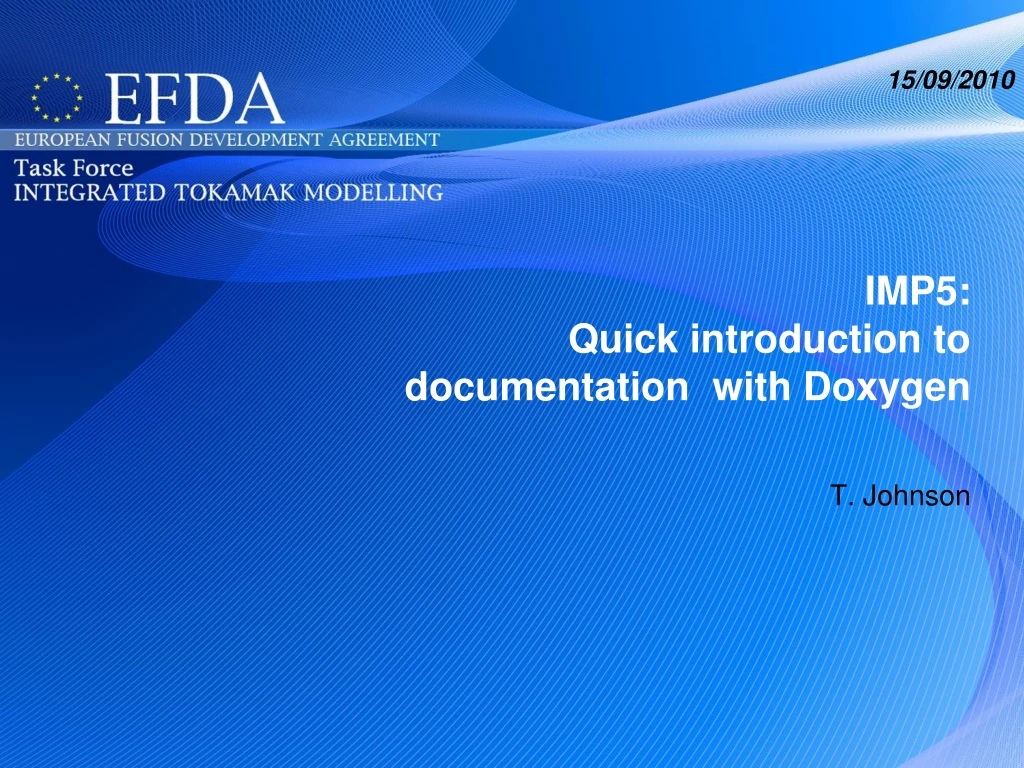 EFDA
EUROPEAN FUSION DEVELOPMENT AGREEMENT
Task Force
INTEGRATED TOKAMAK MODELLING

15/09/2010

IMP5:
Quick introduction to documentation with Doxygen

T. Johnson